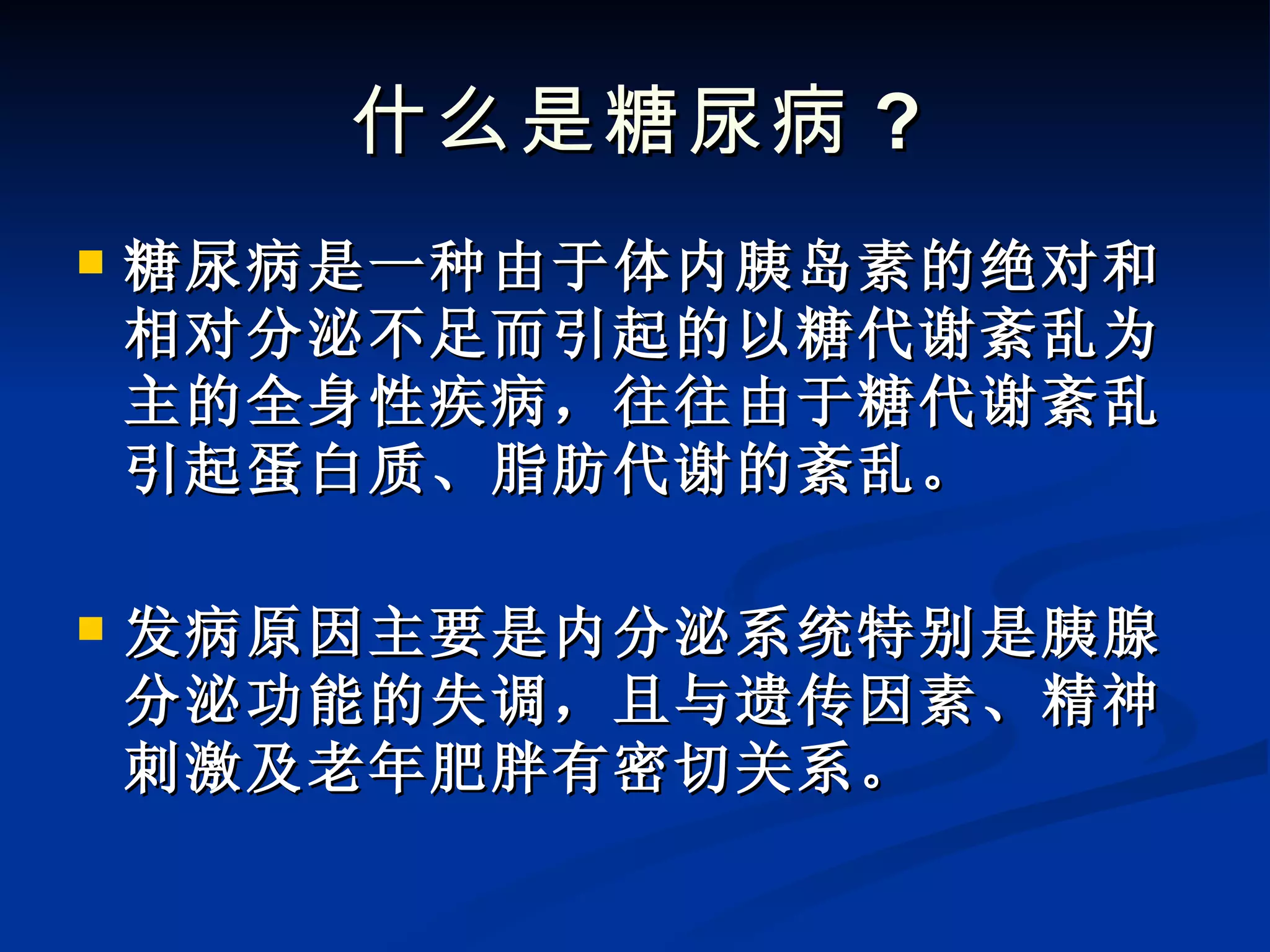 什么是糖尿病？

糖尿病是一种由于体内胰岛素的绝对和相对分泌不足而引起的以糖代谢紊乱为主的全身性疾病，往往由于糖代谢紊乱引起蛋白质、脂肪代谢的紊乱。

发病原因主要是内分泌系统特别是胰腺分泌功能的失调，且与遗传因素、精神刺激及老年肥胖有密切关系。